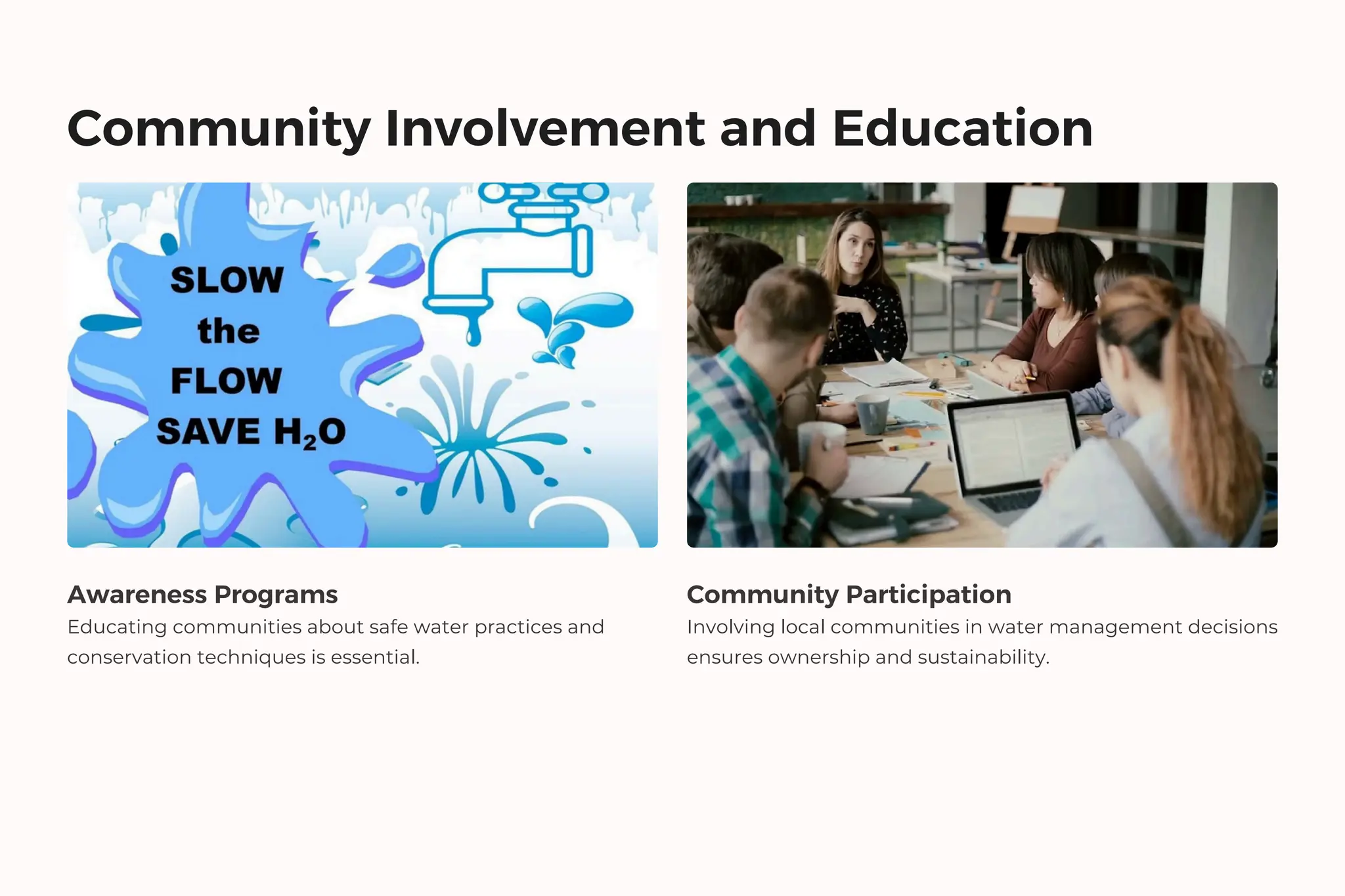 Community Involvement and Education

SLOW
the
FLOW
SAVE $H_2O$

Awareness Programs
Educating communities about safe water practices and conservation techniques is essential.

Community Participation
Involving local communities in water management decisions ensures ownership and sustainability.